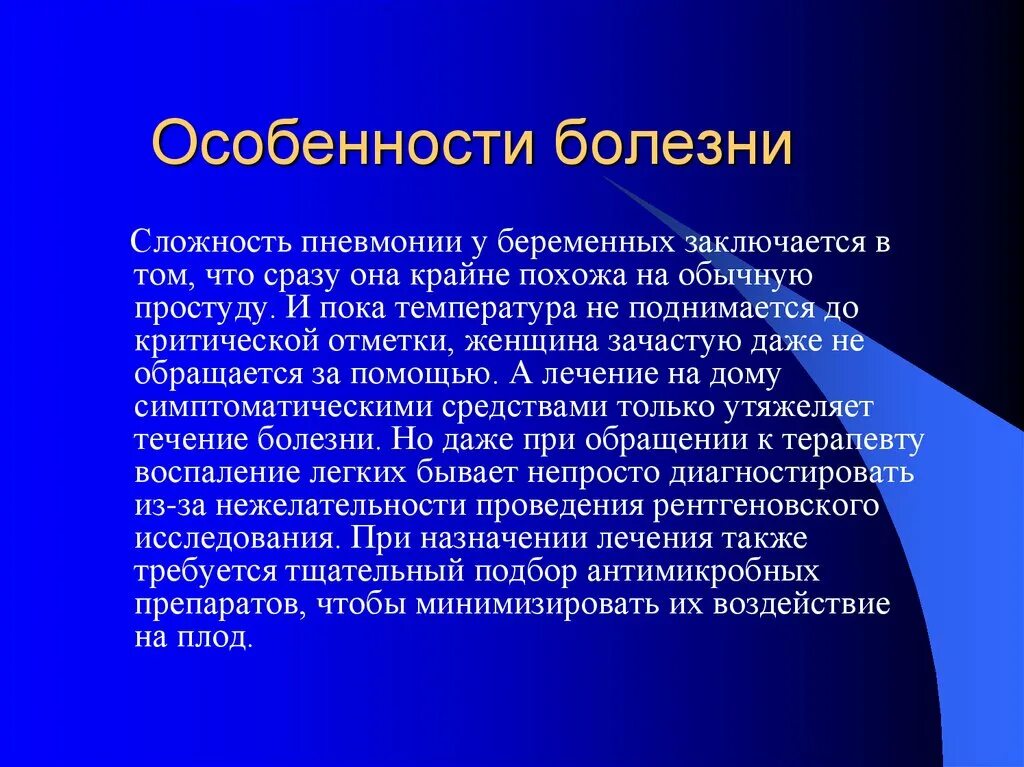 Особенности болезни

Сложность пневмонии у беременных заключается в том, что сразу она крайне похожа на обычную простуду. И пока температура не поднимается до критической отметки, женщина зачастую даже не обращается за помощью. А лечение на дому симптоматическими средствами только утяжеляет течение болезни. Но даже при обращении к терапевту воспаление легких бывает непросто диагностировать из-за нежелательности проведения рентгеновского исследования. При назначении лечения также требуется тщательный подбор антимикробных препаратов, чтобы минимизировать их воздействие на плод.